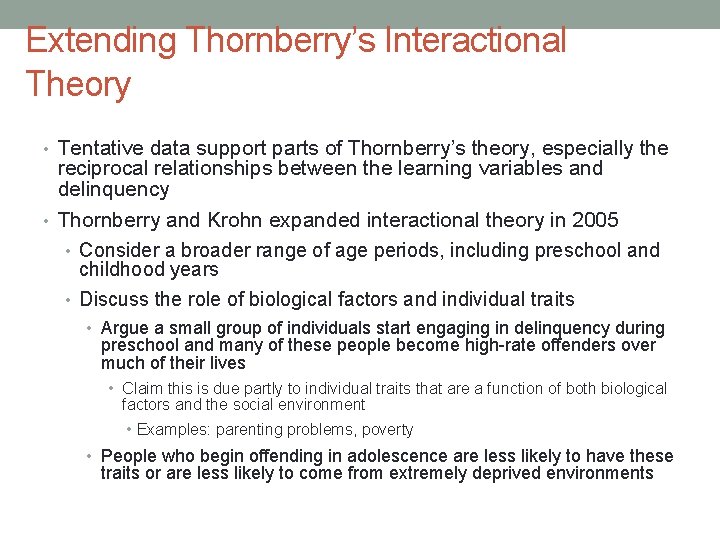 Extending Thornberry's Interactional Theory

• Tentative data support parts of Thornberry's theory, especially the reciprocal relationships between the learning variables and delinquency

• Thornberry and Krohn expanded interactional theory in 2005

• Consider a broader range of age periods, including preschool and childhood years

• Discuss the role of biological factors and individual traits

• Argue a small group of individuals start engaging in delinquency during preschool and many of these people become high-rate offenders over much of their lives

• Claim this is due partly to individual traits that are a function of both biological factors and the social environment

• Examples: parenting problems, poverty

• People who begin offending in adolescence are less likely to have these traits or are less likely to come from extremely deprived environments